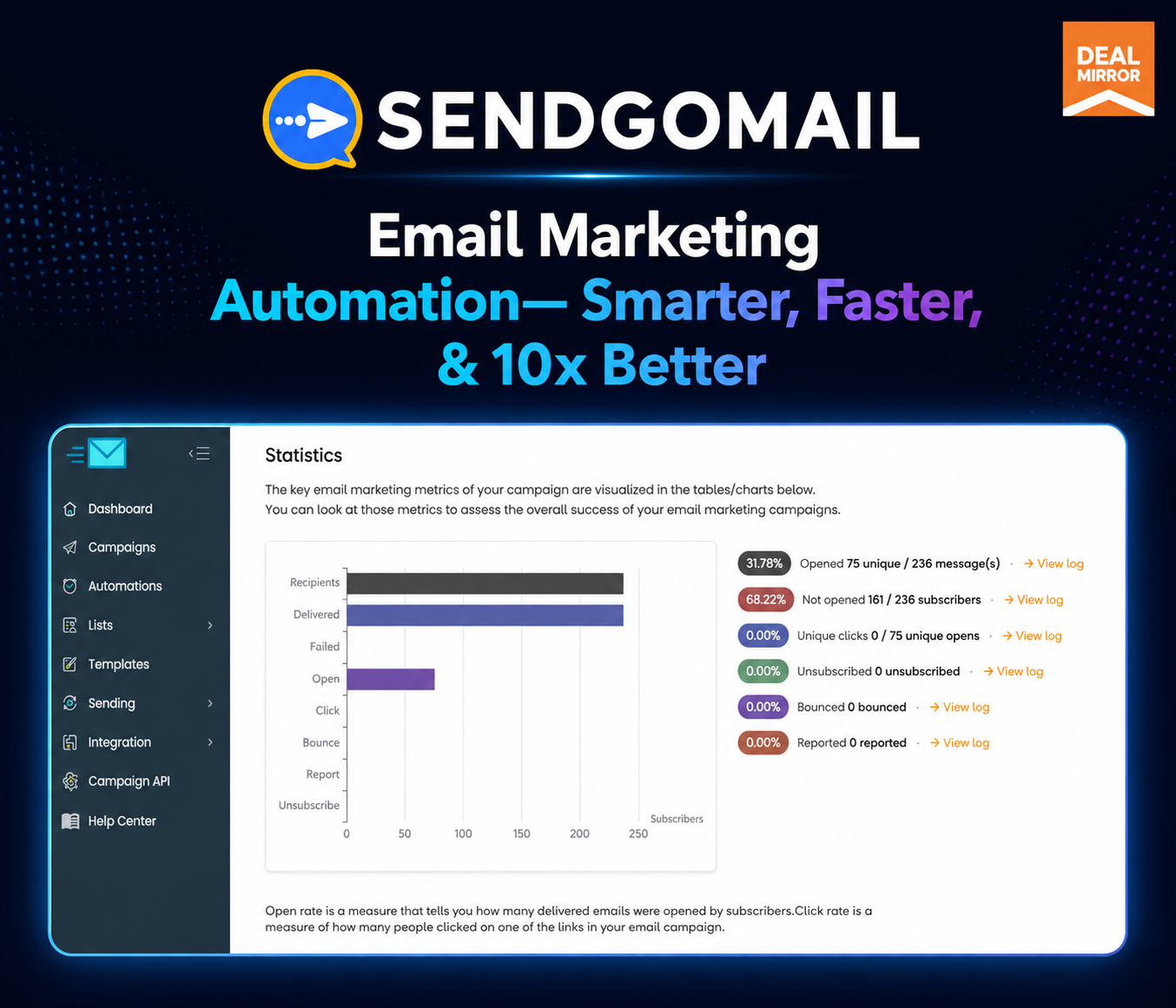 DEAL MIRROR

SENDGOMAIL

Email Marketing
Automation— Smarter, Faster,
& 10x Better

Dashboard
Campaigns
Automations
Lists
Templates
Sending
Integration
Campaign API
Help Center

Statistics

The key email marketing metrics of your campaign are visualized in the tables/charts below.
You can look at those metrics to assess the overall success of your email marketing campaigns.

Recipients
Delivered
Failed
Open
Click
Bounce
Report
Unsubscribe
0 50 100 150 200 250
Subscribers

31.78% Opened 75 unique / 236 message(s) · → View log
68.22% Not opened 161 / 236 subscribers · → View log
0.00% Unique clicks 0 / 75 unique opens · → View log
0.00% Unsubscribed 0 unsubscribed · → View log
0.00% Bounced 0 bounced · → View log
0.00% Reported 0 reported · → View log

Open rate is a measure that tells you how many delivered emails were opened by subscribers.Click rate is a measure of how many people clicked on one of the links in your email campaign.